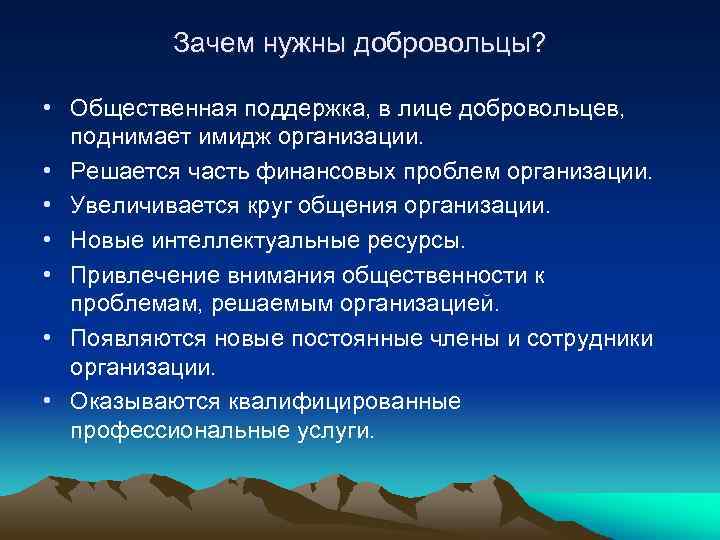 Зачем нужны добровольцы?

• Общественная поддержка, в лице добровольцев, поднимает имидж организации.
• Решается часть финансовых проблем организации.
• Увеличивается круг общения организации.
• Новые интеллектуальные ресурсы.
• Привлечение внимания общественности к проблемам, решаемым организацией.
• Появляются новые постоянные члены и сотрудники организации.
• Оказываются квалифицированные профессиональные услуги.